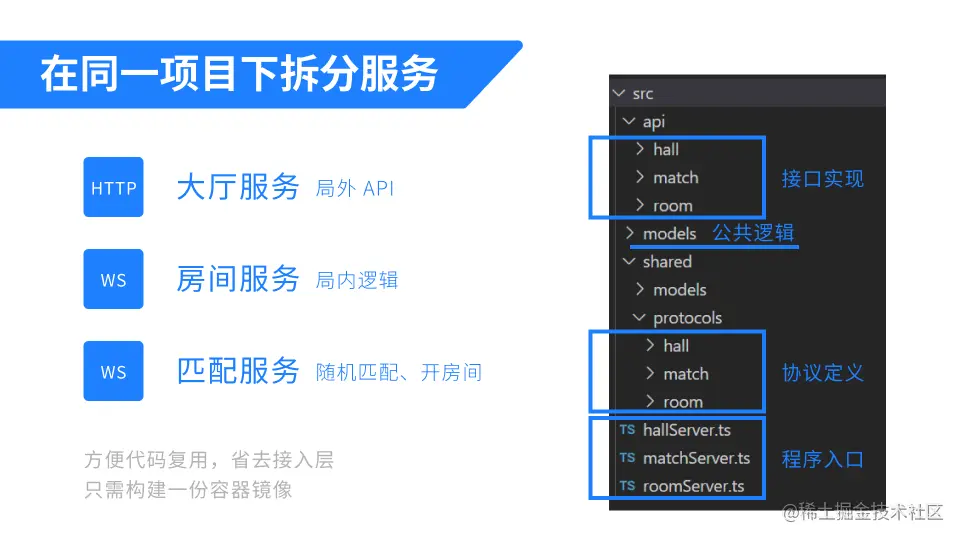 在同一项目下拆分服务

HTTP 大厅服务 局外 API

WS 房间服务 局内逻辑

WS 匹配服务 随机匹配、开房间

方便代码复用，省去接入层
只需构建一份容器镜像

src
api
hall
match
room
接口实现
models 公共逻辑
shared
models
protocols
hall
match
room
协议定义
TS hallServer.ts
TS matchServer.ts
TS roomServer.ts
程序入口

@稀土掘金技术社区